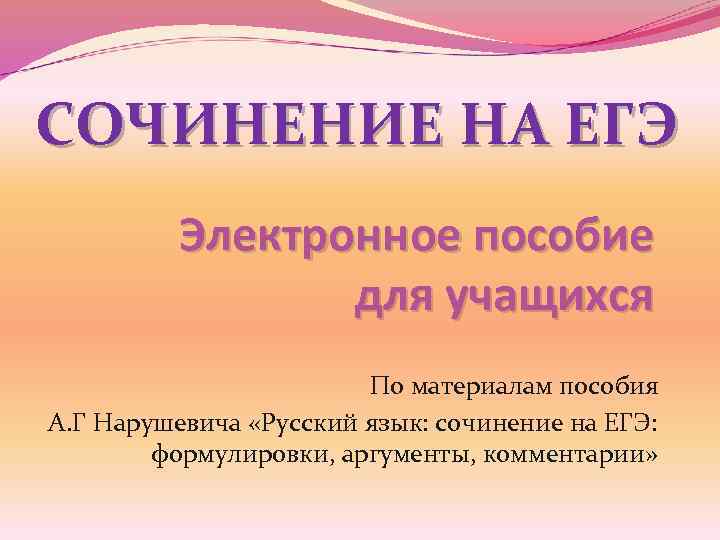 СОЧИНЕНИЕ НА ЕГЭ

Электронное пособие для учащихся

По материалам пособия
А.Г Нарушевича «Русский язык: сочинение на ЕГЭ: формулировки, аргументы, комментарии»